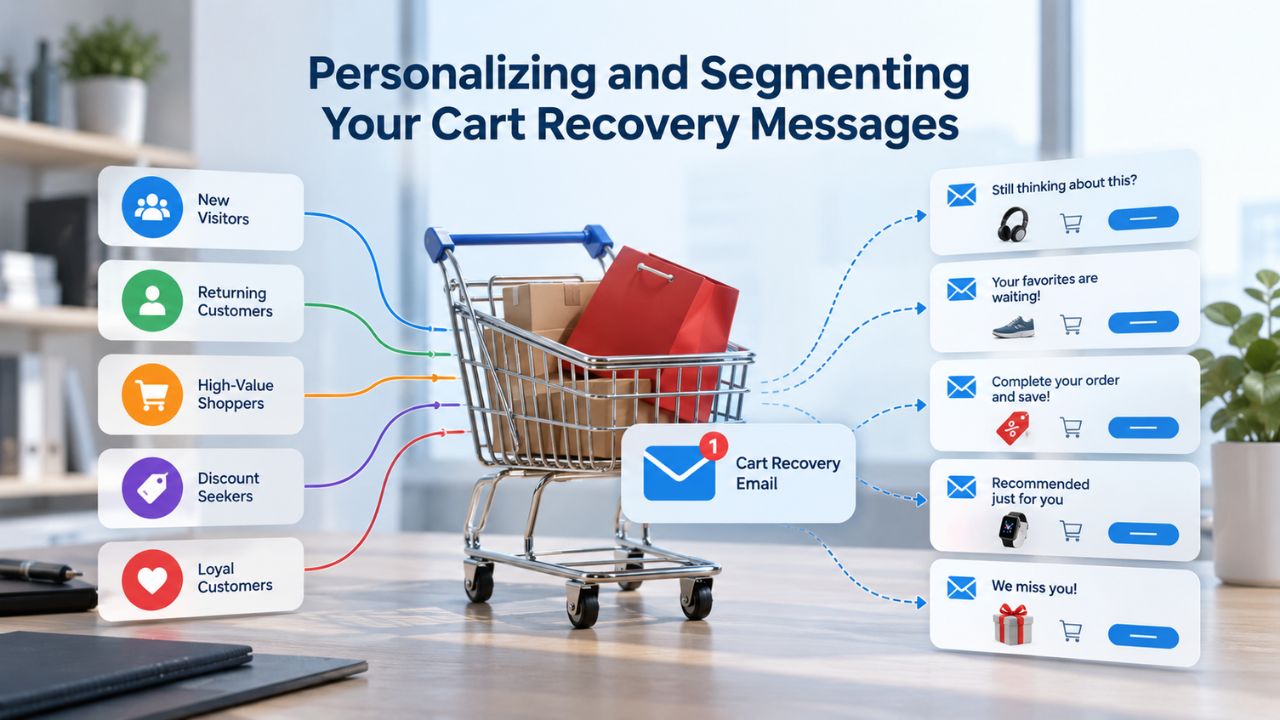 Personalizing and Segmenting Your Cart Recovery Messages

New Visitors

Returning Customers

High-Value Shoppers

Discount Seekers

Loyal Customers

1

Cart Recovery Email

Still thinking about this?

Your favorites are waiting!

Complete your order and save!

%

Recommended just for you

We miss you!